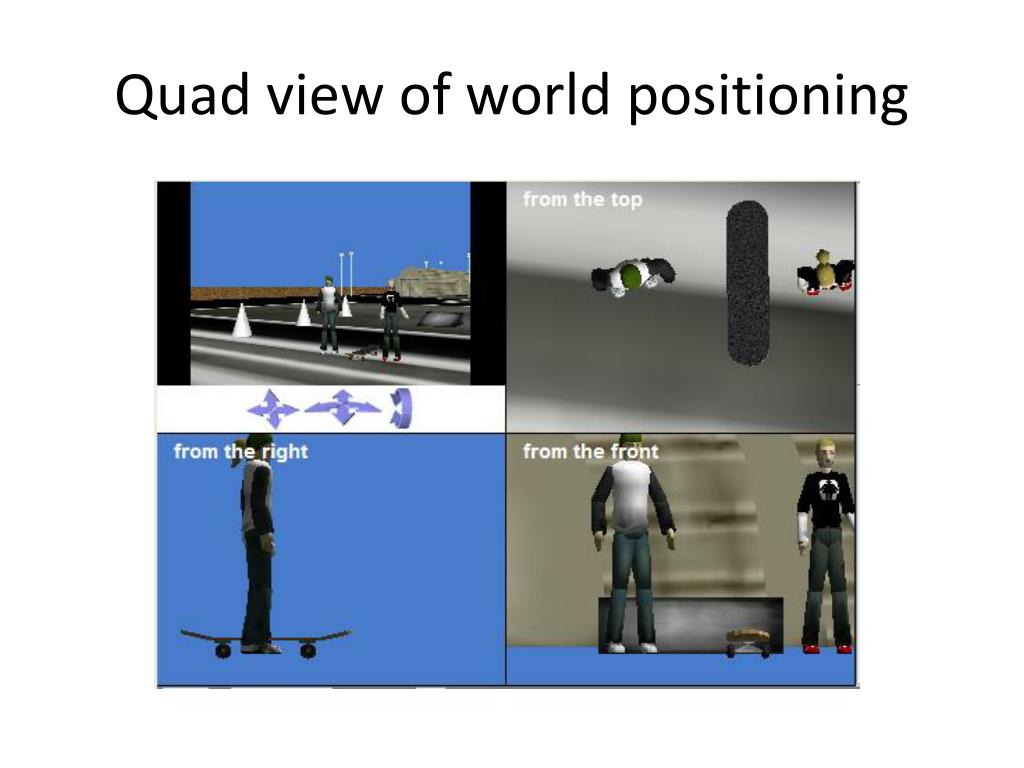 Quad view of world positioning

from the top

from the right

from the front